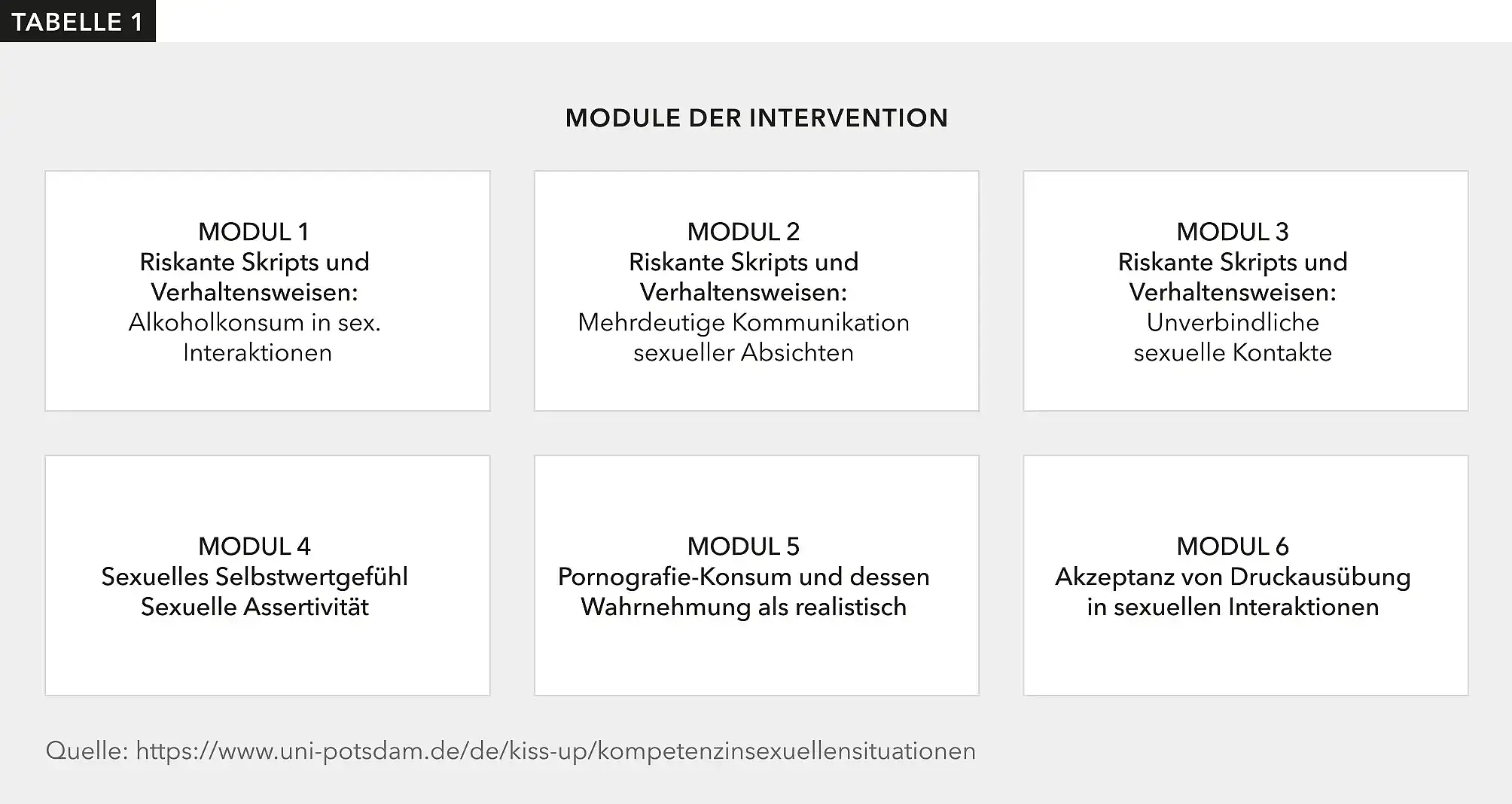 TABELLE 1

MODULE DER INTERVENTION

MODUL 1
Riskante Skripts und Verhaltensweisen:
Alkoholkonsum in sex. Interaktionen

MODUL 2
Riskante Skripts und Verhaltensweisen:
Mehrdeutige Kommunikation sexueller Absichten

MODUL 3
Riskante Skripts und Verhaltensweisen:
Unverbindliche sexuelle Kontakte

MODUL 4
Sexuelles Selbstwertgefühl
Sexuelle Assertivität

MODUL 5
Pornografie-Konsum und dessen Wahrnehmung als realistisch

MODUL 6
Akzeptanz von Druckausübung in sexuellen Interaktionen

Quelle: https://www.uni-potsdam.de/de/kiss-up/kompetenzinsexuellensituationen